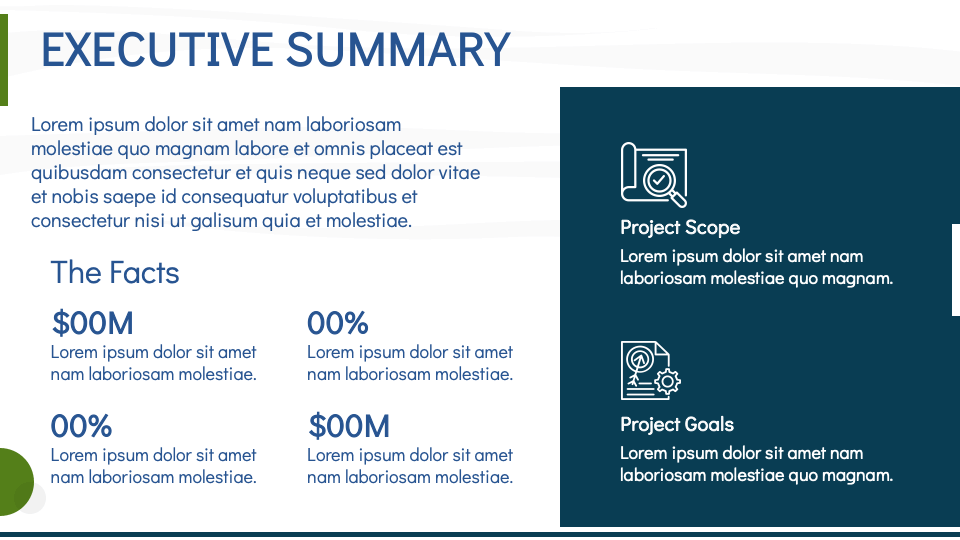 EXECUTIVE SUMMARY

Lorem ipsum dolor sit amet nam laboriosam molestiae quo magnam labore et omnis placeat est quibusdam consectetur et quis neque sed dolor vitae et nobis saepe id consequatur voluptatibus et consectetur nisi ut galisum quia et molestiae.

The Facts

$00M
Lorem ipsum dolor sit amet nam laboriosam molestiae.

00%
Lorem ipsum dolor sit amet nam laboriosam molestiae.

00%
Lorem ipsum dolor sit amet nam laboriosam molestiae.

$00M
Lorem ipsum dolor sit amet nam laboriosam molestiae.

Project Scope
Lorem ipsum dolor sit amet nam laboriosam molestiae quo magnam.

Project Goals
Lorem ipsum dolor sit amet nam laboriosam molestiae quo magnam.